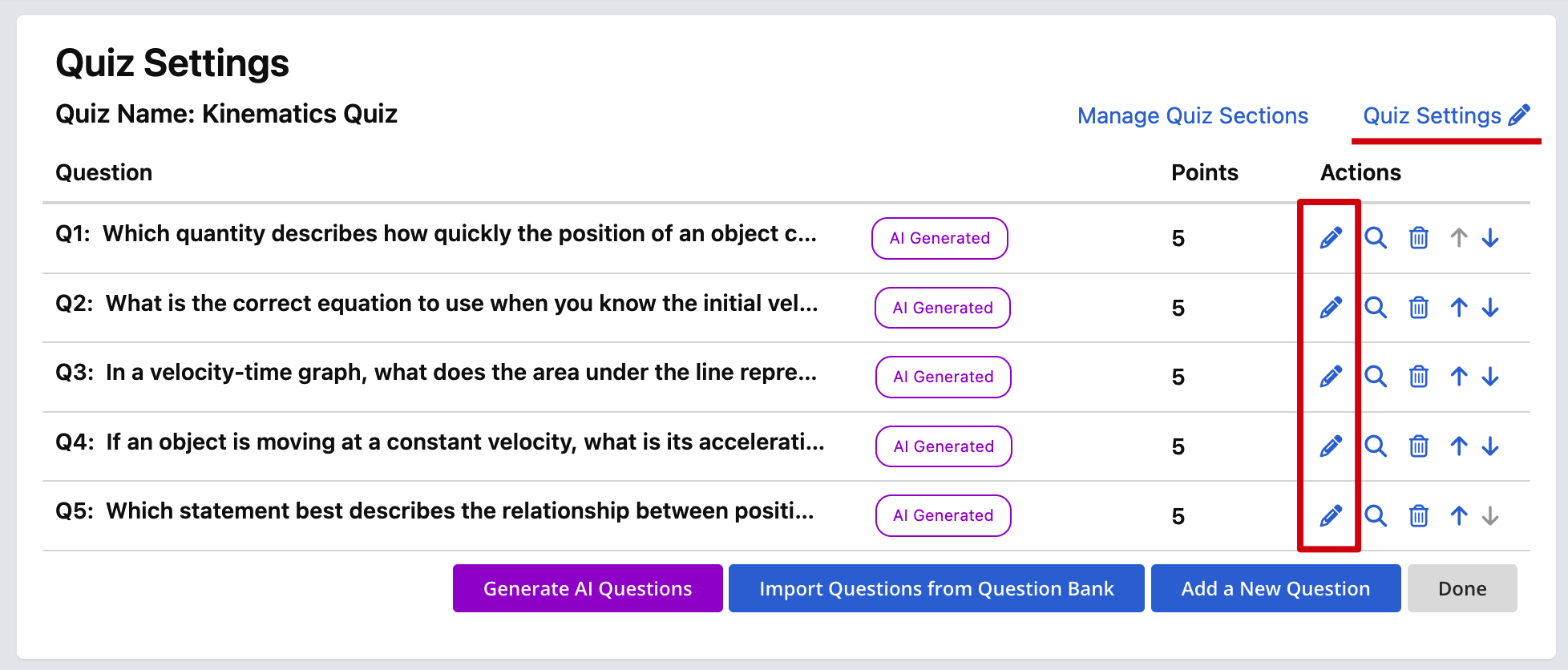 Quiz Settings

Quiz Name: Kinematics Quiz

Manage Quiz Sections

Quiz Settings

| Question | | Points | Actions |
|---|---|---|---|
| Q1: Which quantity describes how quickly the position of an object c... | AI Generated | 5 | |
| Q2: What is the correct equation to use when you know the initial vel... | AI Generated | 5 | |
| Q3: In a velocity-time graph, what does the area under the line repre... | AI Generated | 5 | |
| Q4: If an object is moving at a constant velocity, what is its accelerati... | AI Generated | 5 | |
| Q5: Which statement best describes the relationship between positi... | AI Generated | 5 | |

Generate AI Questions

Import Questions from Question Bank

Add a New Question

Done